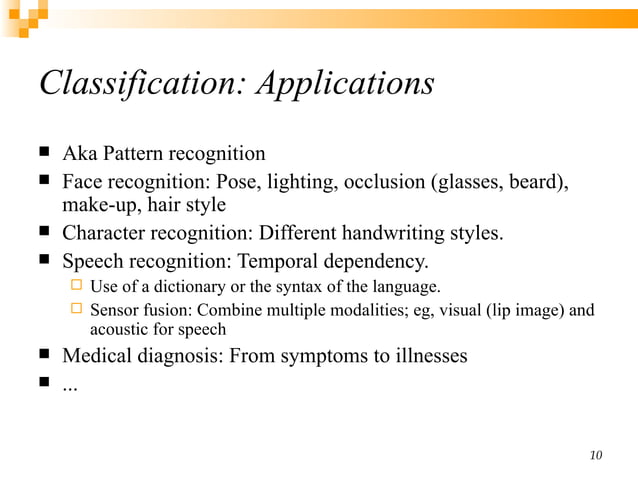 Classification: Applications

■ Aka Pattern recognition
■ Face recognition: Pose, lighting, occlusion (glasses, beard), make-up, hair style
■ Character recognition: Different handwriting styles.
■ Speech recognition: Temporal dependency.
□ Use of a dictionary or the syntax of the language.
□ Sensor fusion: Combine multiple modalities; eg, visual (lip image) and acoustic for speech
■ Medical diagnosis: From symptoms to illnesses
■ ...

10